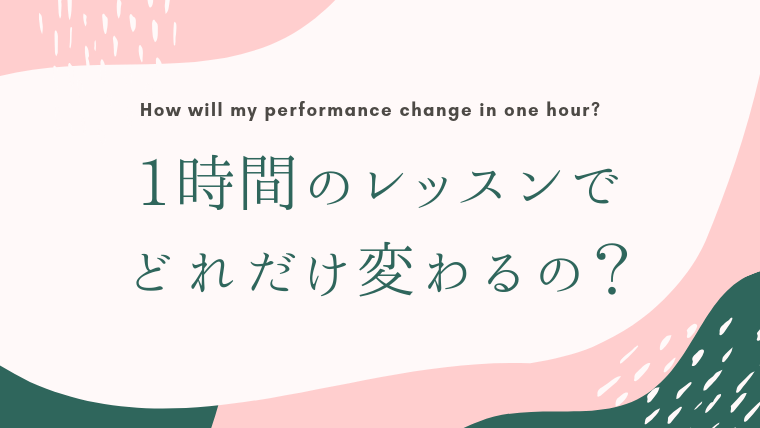 How will my performance change in one hour?

1時間のレッスンで
どれだけ変わるの？